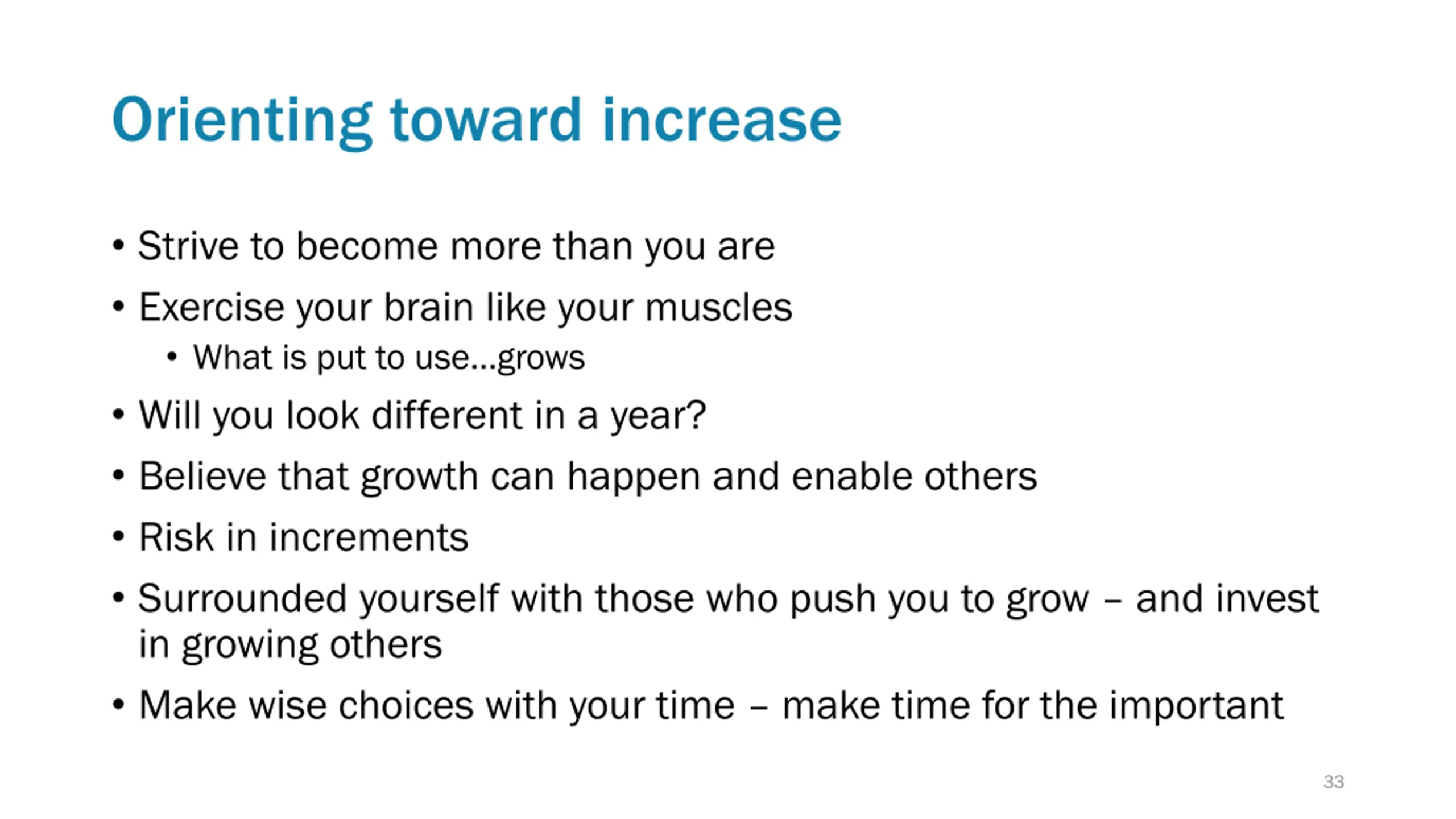 Orienting toward increase

• Strive to become more than you are
• Exercise your brain like your muscles
  • What is put to use…grows
• Will you look different in a year?
• Believe that growth can happen and enable others
• Risk in increments
• Surrounded yourself with those who push you to grow – and invest in growing others
• Make wise choices with your time – make time for the important

33